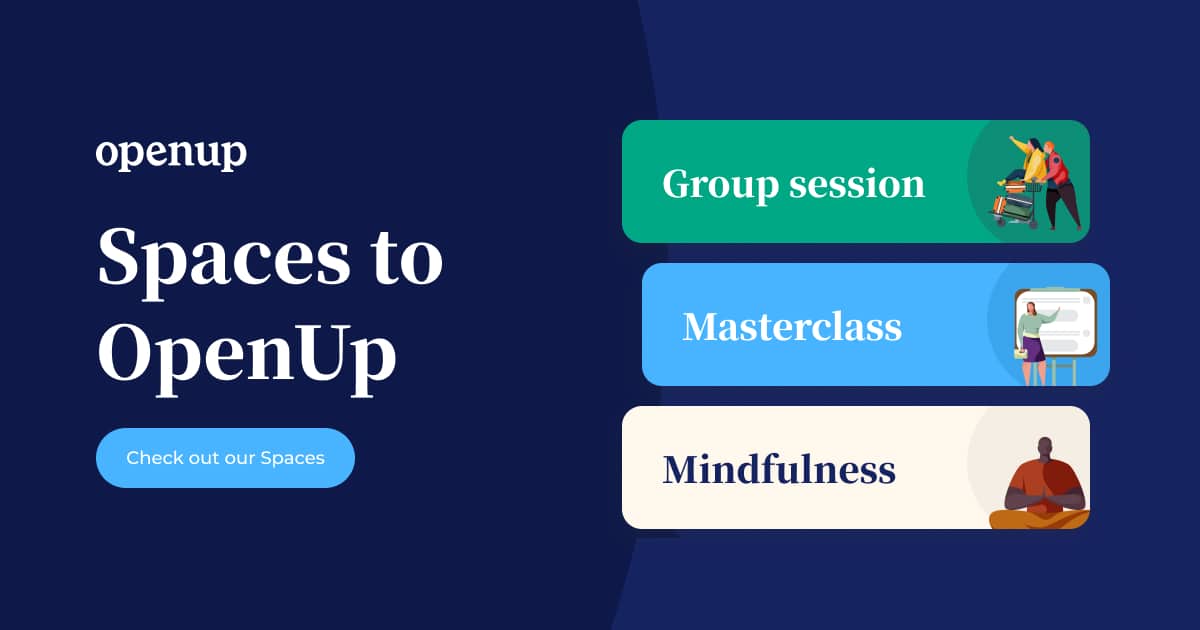 openup

Spaces to OpenUp

Check out our Spaces

Group session

Masterclass

Mindfulness